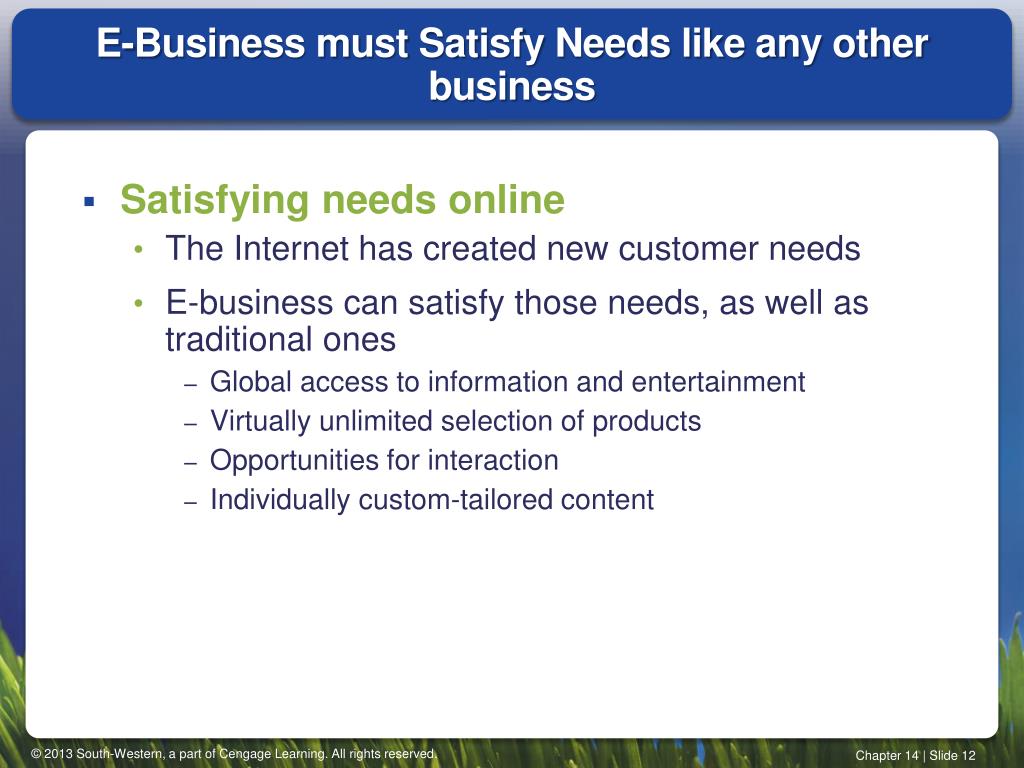 E-Business must Satisfy Needs like any other business

▪ Satisfying needs online
• The Internet has created new customer needs
• E-business can satisfy those needs, as well as traditional ones
– Global access to information and entertainment
– Virtually unlimited selection of products
– Opportunities for interaction
– Individually custom-tailored content

© 2013 South-Western, a part of Cengage Learning. All rights reserved.

Chapter 14 | Slide 12